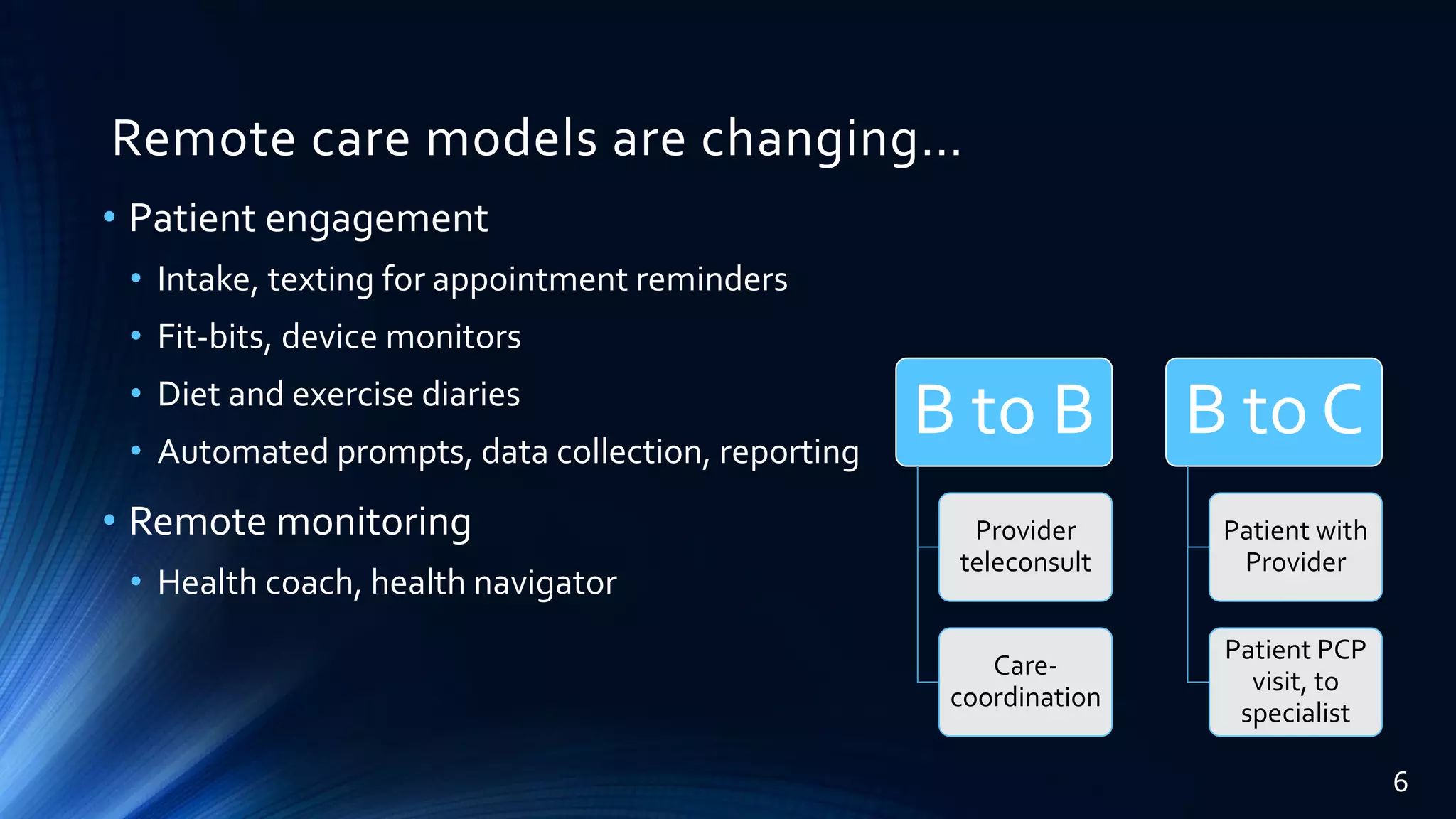 Remote care models are changing…

• Patient engagement
  • Intake, texting for appointment reminders
  • Fit-bits, device monitors
  • Diet and exercise diaries
  • Automated prompts, data collection, reporting
• Remote monitoring
  • Health coach, health navigator

B to B

Provider teleconsult

Care-coordination

B to C

Patient with Provider

Patient PCP visit, to specialist

6